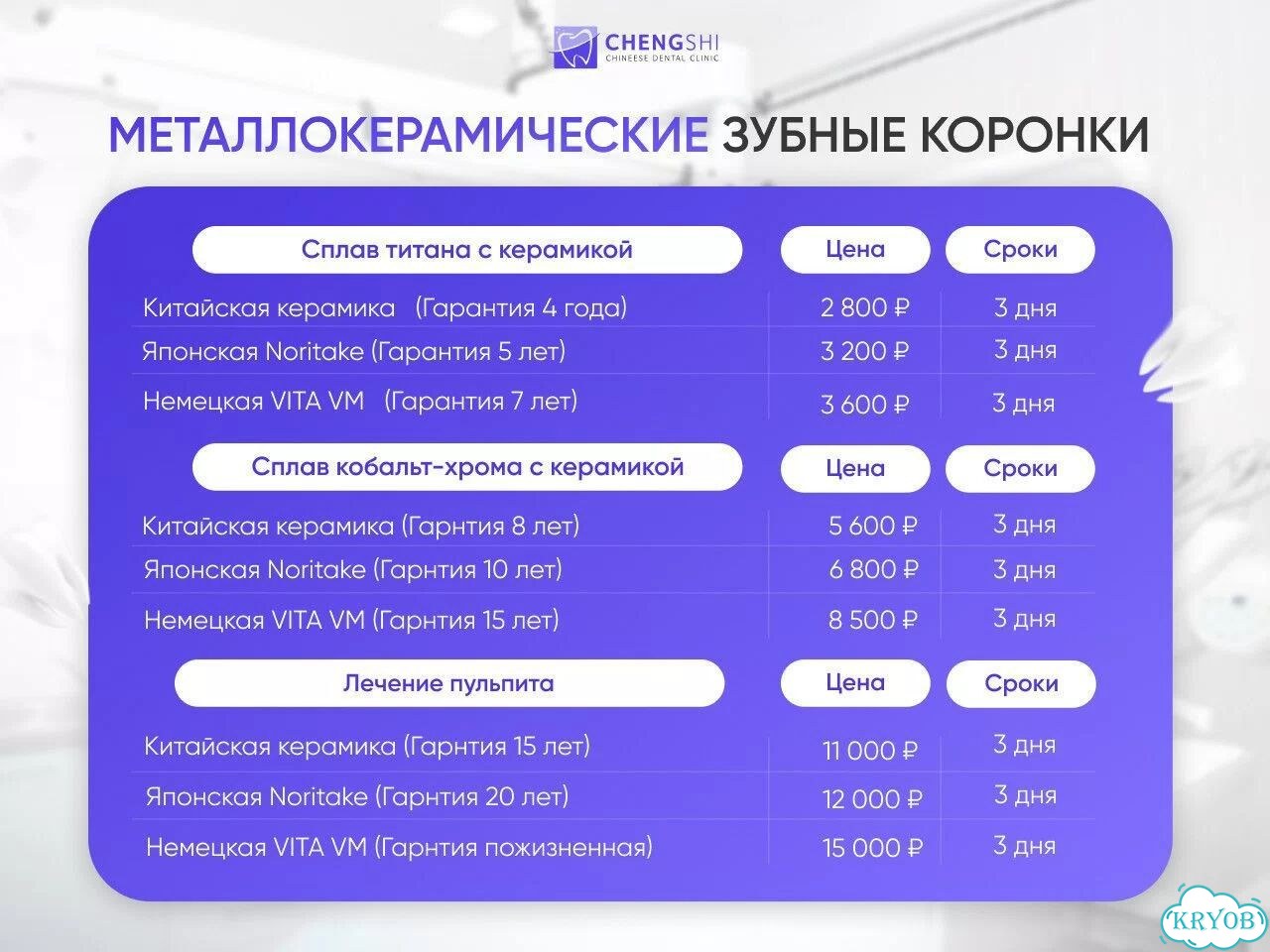 CHENGSHI
CHINEESE DENTAL CLINIC

МЕТАЛЛОКЕРАМИЧЕСКИЕ ЗУБНЫЕ КОРОНКИ

| Сплав титана с керамикой | Цена | Сроки |
|---|---|---|
| Китайская керамика (Гарантия 4 года) | 2 800 ₽ | 3 дня |
| Японская Noritake (Гарантия 5 лет) | 3 200 ₽ | 3 дня |
| Немецкая VITA VM (Гарантия 7 лет) | 3 600 ₽ | 3 дня |

| Сплав кобальт-хрома с керамикой | Цена | Сроки |
|---|---|---|
| Китайская керамика (Гарнтия 8 лет) | 5 600 ₽ | 3 дня |
| Японская Noritake (Гарнтия 10 лет) | 6 800 ₽ | 3 дня |
| Немецкая VITA VM (Гарнтия 15 лет) | 8 500 ₽ | 3 дня |

| Лечение пульпита | Цена | Сроки |
|---|---|---|
| Китайская керамика (Гарнтия 15 лет) | 11 000 ₽ | 3 дня |
| Японская Noritake (Гарнтия 20 лет) | 12 000 ₽ | 3 дня |
| Немецкая VITA VM (Гарнтия пожизненная) | 15 000 ₽ | 3 дня |

KRYOB